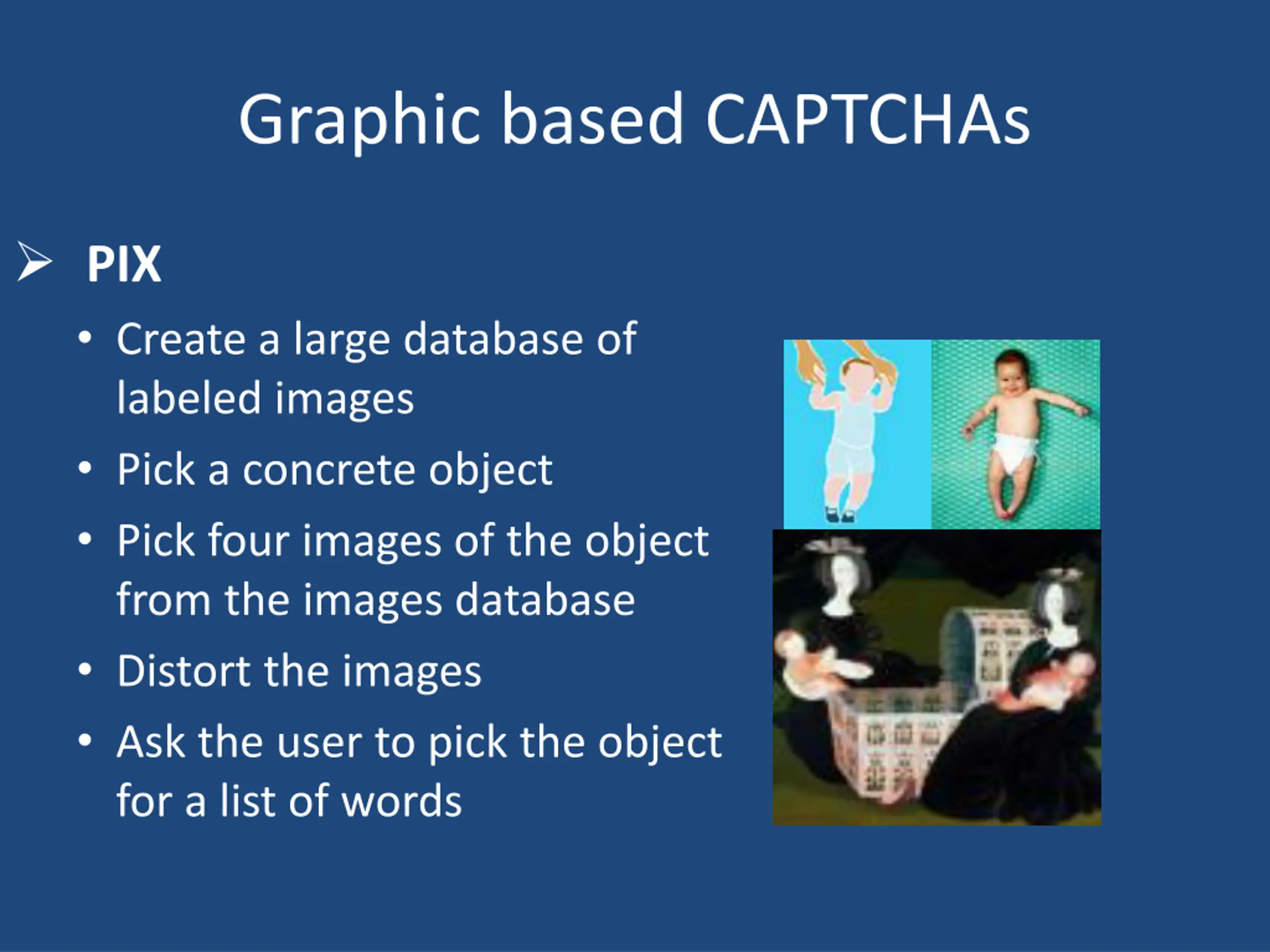 Graphic based CAPTCHAs

➢ PIX

• Create a large database of labeled images
• Pick a concrete object
• Pick four images of the object from the images database
• Distort the images
• Ask the user to pick the object for a list of words